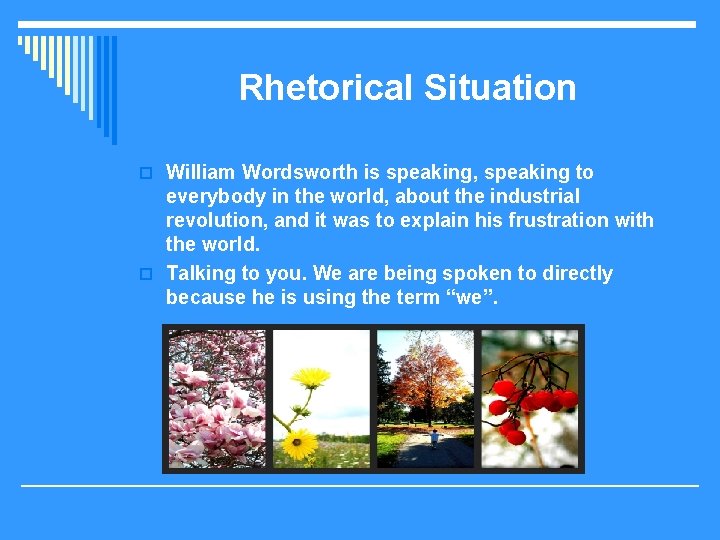 Rhetorical Situation

William Wordsworth is speaking, speaking to everybody in the world, about the industrial revolution, and it was to explain his frustration with the world.

Talking to you. We are being spoken to directly because he is using the term “we”.